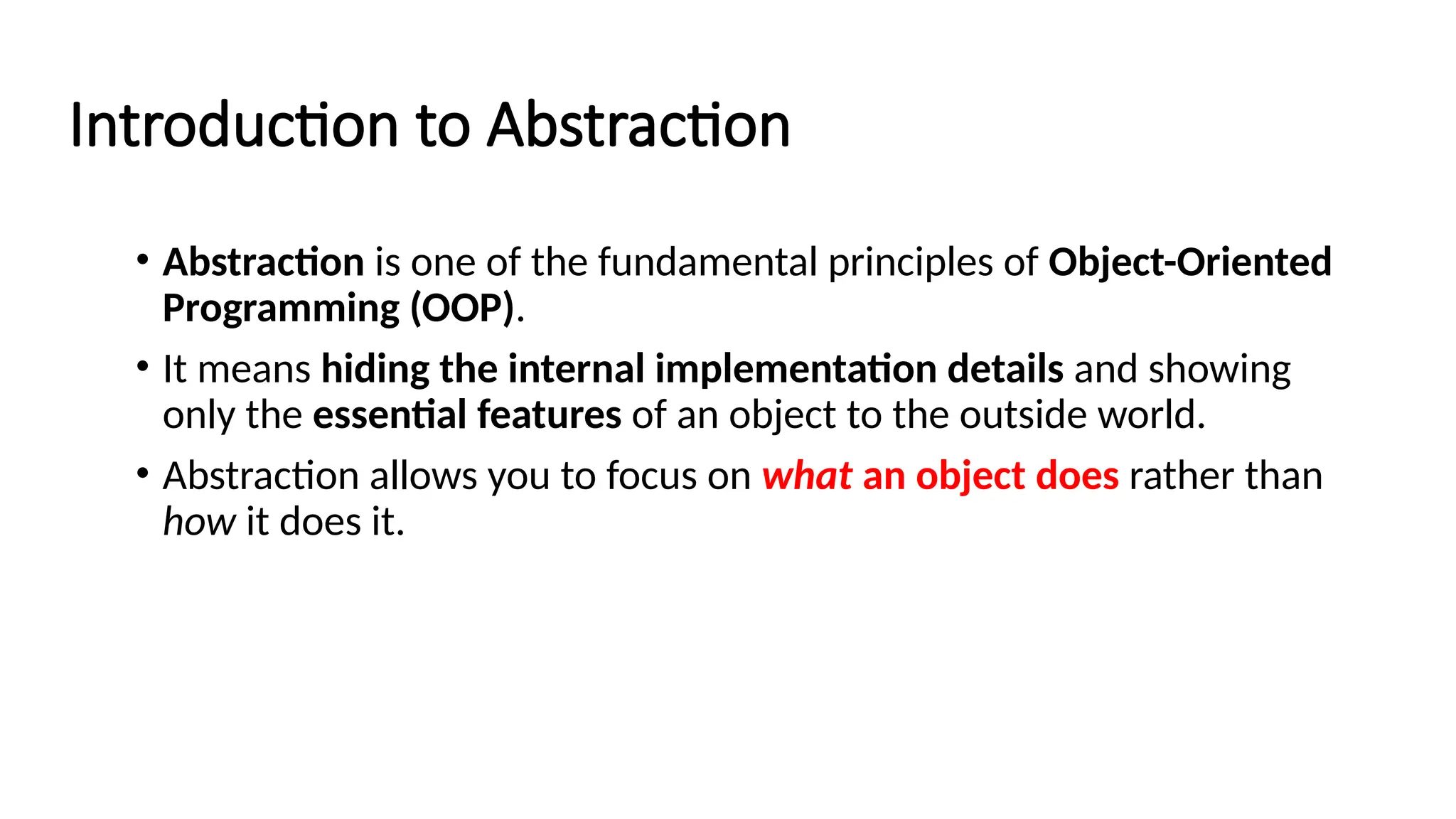 Introduction to Abstraction

• Abstraction is one of the fundamental principles of Object-Oriented Programming (OOP).

• It means hiding the internal implementation details and showing only the essential features of an object to the outside world.

• Abstraction allows you to focus on what an object does rather than how it does it.